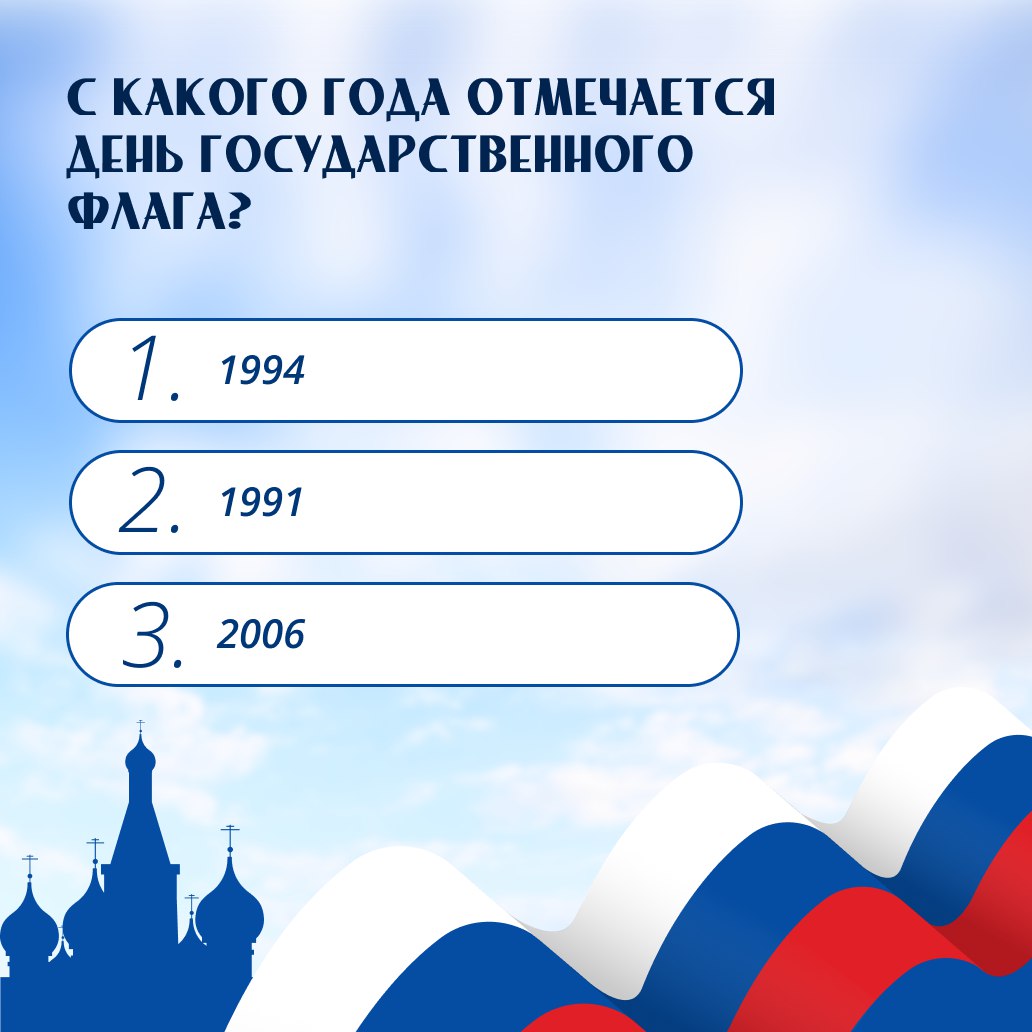 С КАКОГО ГОДА ОТМЕЧАЕТСЯ ДЕНЬ ГОСУДАРСТВЕННОГО ФЛАГА?

1. 1994

2. 1991

3. 2006